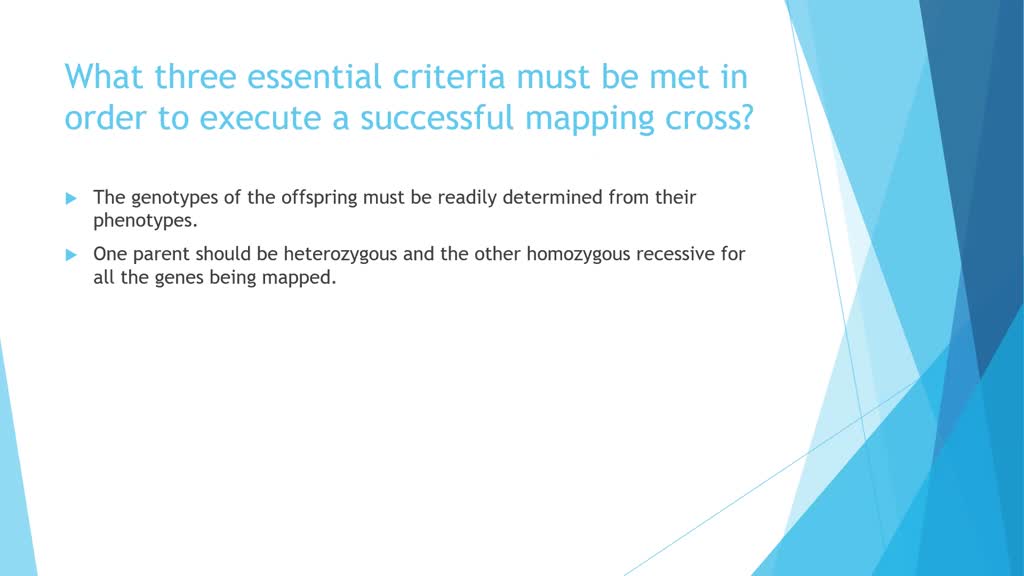 What three essential criteria must be met in order to execute a successful mapping cross?

The genotypes of the offspring must be readily determined from their phenotypes.

One parent should be heterozygous and the other homozygous recessive for all the genes being mapped.